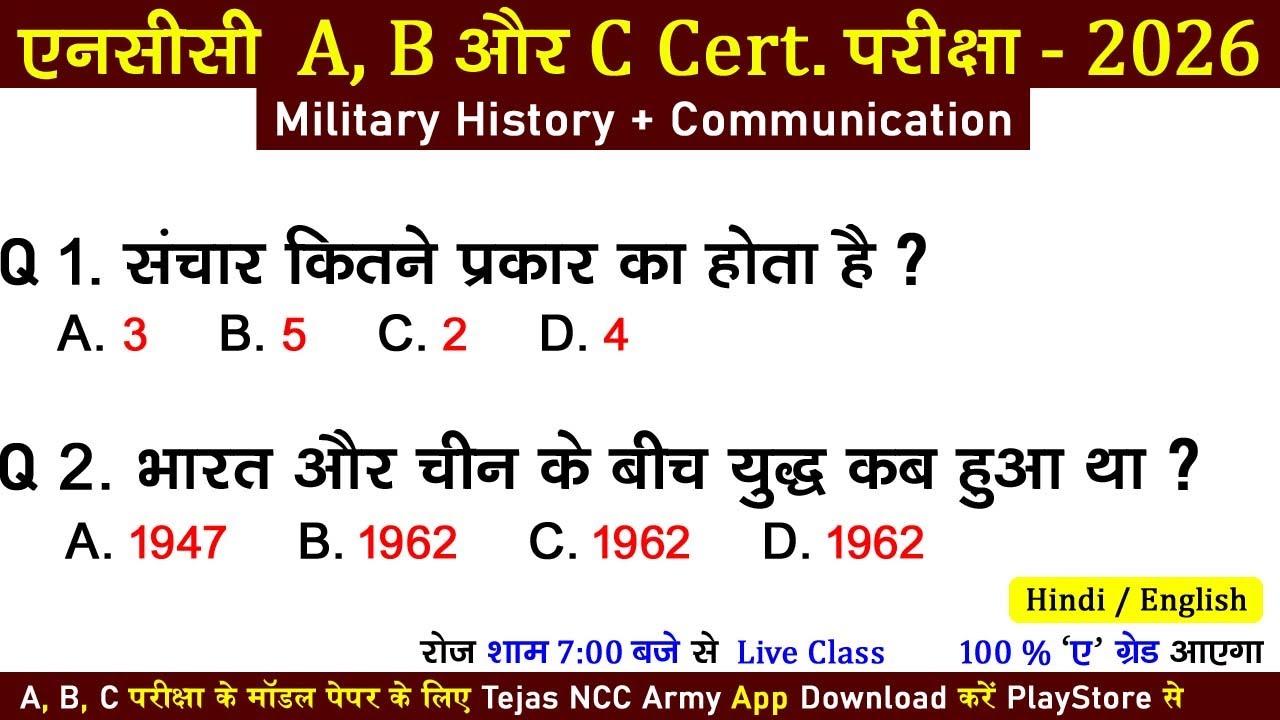 एनसीसी A, B और C Cert. परीक्षा - 2026

Military History + Communication

Q 1. संचार कितने प्रकार का होता है ?

A. 3 B. 5 C. 2 D. 4

Q 2. भारत और चीन के बीच युद्ध कब हुआ था ?

A. 1947 B. 1962 C. 1962 D. 1962

Hindi / English

रोज शाम 7:00 बजे से Live Class 100 % 'ए' ग्रेड आएगा

A, B, C परीक्षा के मॉडल पेपर के लिए Tejas NCC Army App Download करें PlayStore से